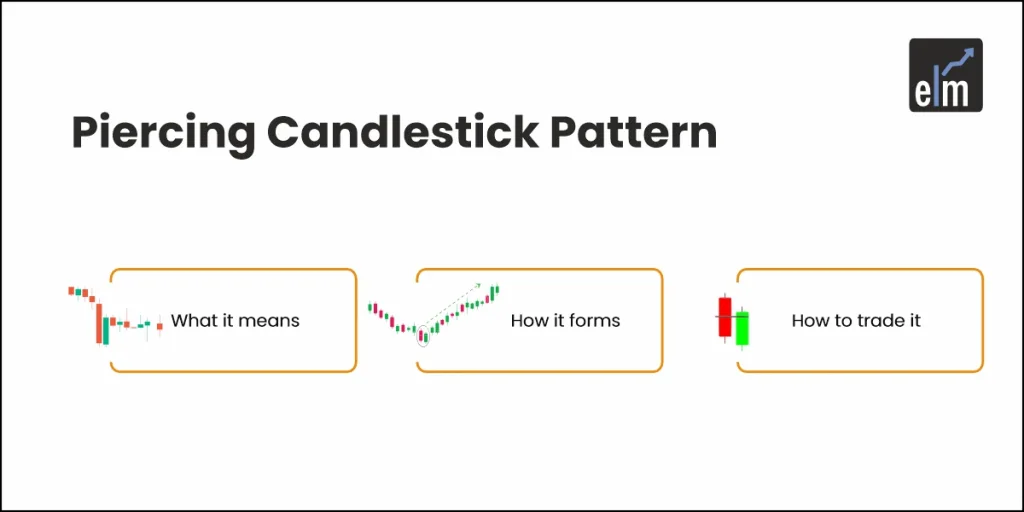 elm

Piercing Candlestick Pattern

What it means

How it forms

How to trade it